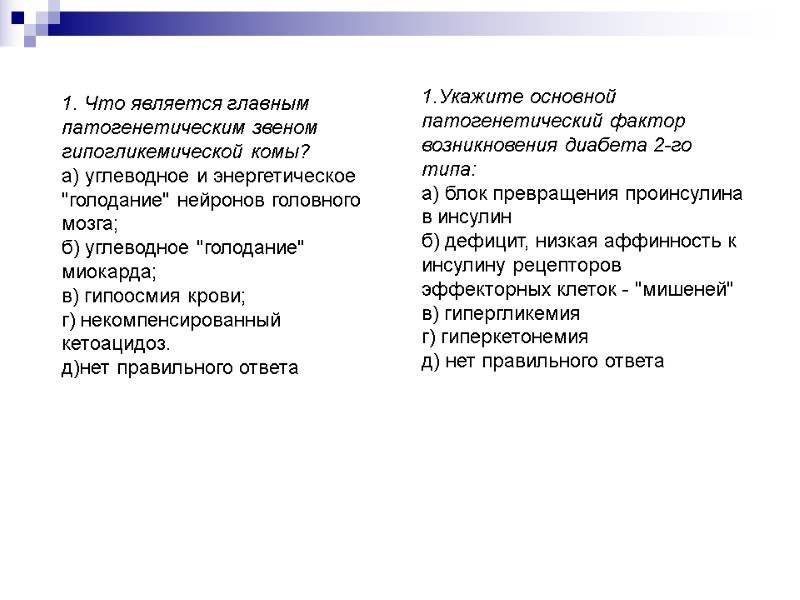 1. Что является главным патогенетическим звеном гипогликемической комы?
а) углеводное и энергетическое "голодание" нейронов головного мозга;
б) углеводное "голодание" миокарда;
в) гипоосмия крови;
г) некомпенсированный кетоацидоз.
д)нет правильного ответа

1.Укажите основной патогенетический фактор возникновения диабета 2-го типа:
а) блок превращения проинсулина в инсулин
б) дефицит, низкая аффинность к инсулину рецепторов эффекторных клеток - "мишеней"
в) гипергликемия
г) гиперкетонемия
д) нет правильного ответа